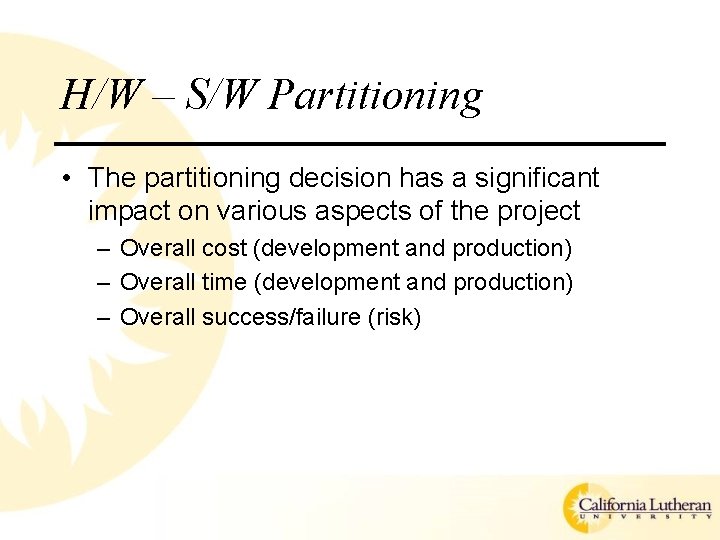 H/W – S/W Partitioning

• The partitioning decision has a significant impact on various aspects of the project
– Overall cost (development and production)
– Overall time (development and production)
– Overall success/failure (risk)

California Lutheran
UNIVERSITY